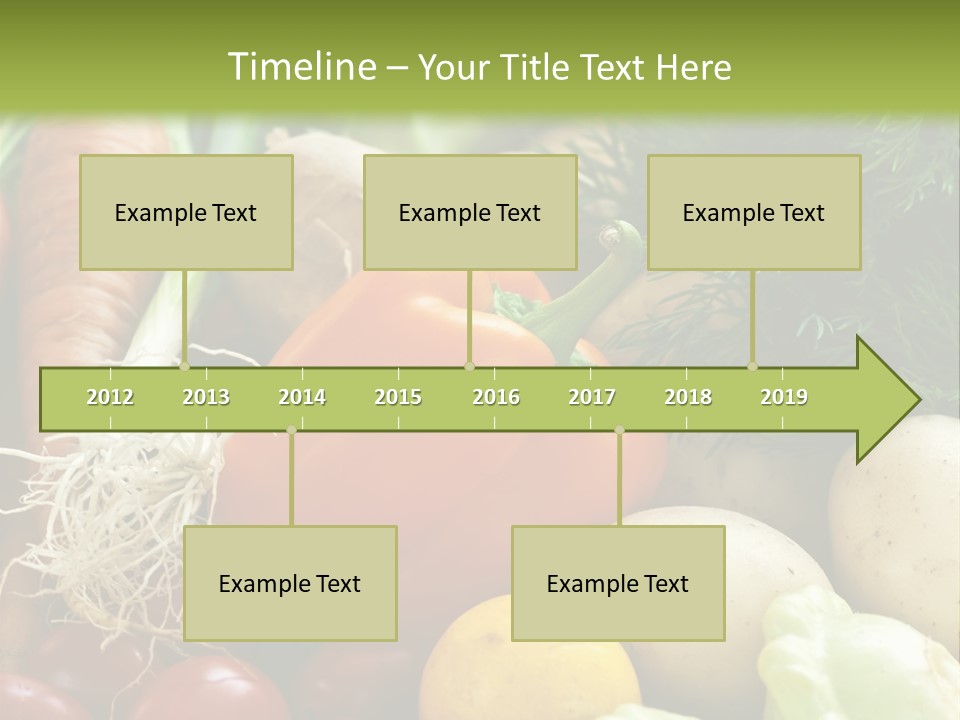 Timeline – Your Title Text Here

Example Text

Example Text

Example Text

2012 2013 2014 2015 2016 2017 2018 2019

Example Text

Example Text